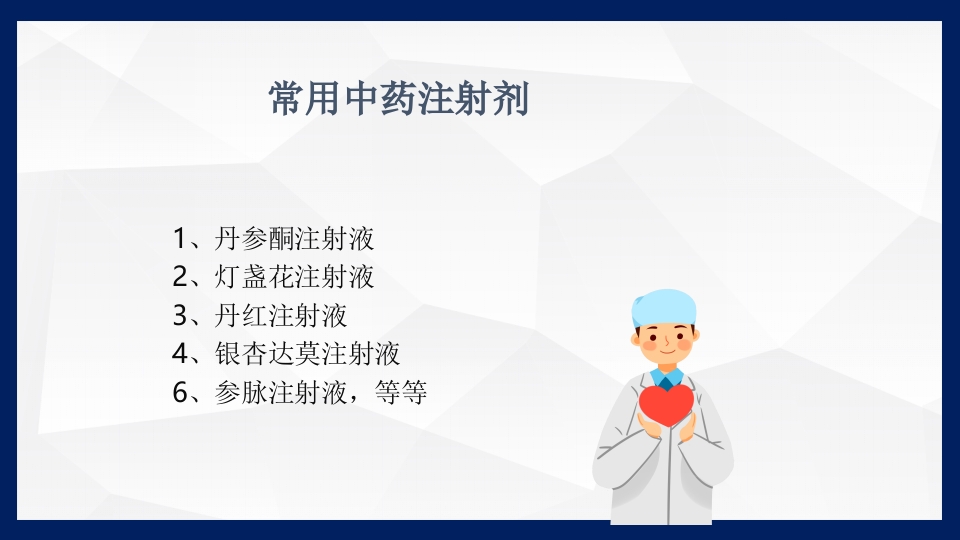 常用中药注射剂

1、丹参酮注射液
2、灯盏花注射液
3、丹红注射液
4、银杏达莫注射液
6、参脉注射液，等等